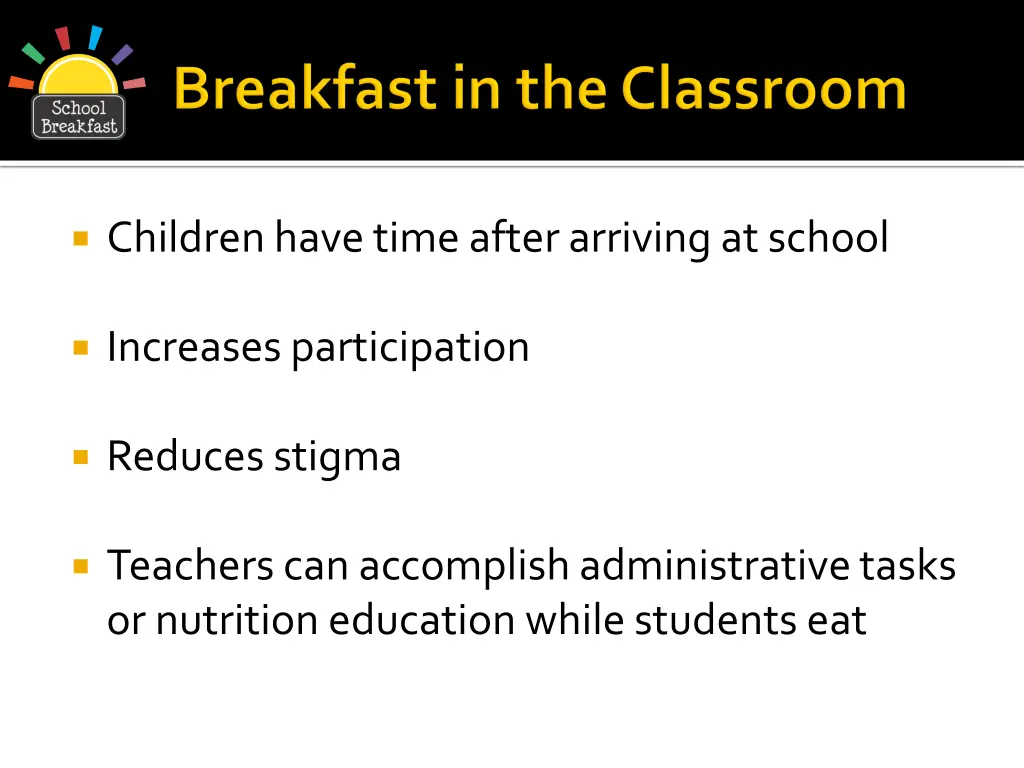 School Breakfast

Breakfast in the Classroom

Children have time after arriving at school

Increases participation

Reduces stigma

Teachers can accomplish administrative tasks or nutrition education while students eat